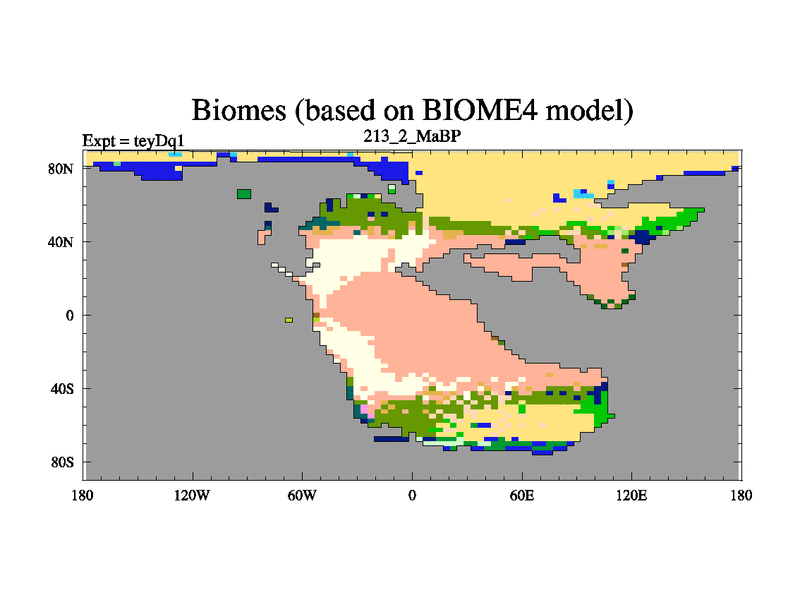 Biomes (based on BIOME4 model)

Expt = teyDq1

213_2_MaBP

80N

40N

0

40S

80S

180

120W

60W

0

60E

120E

180